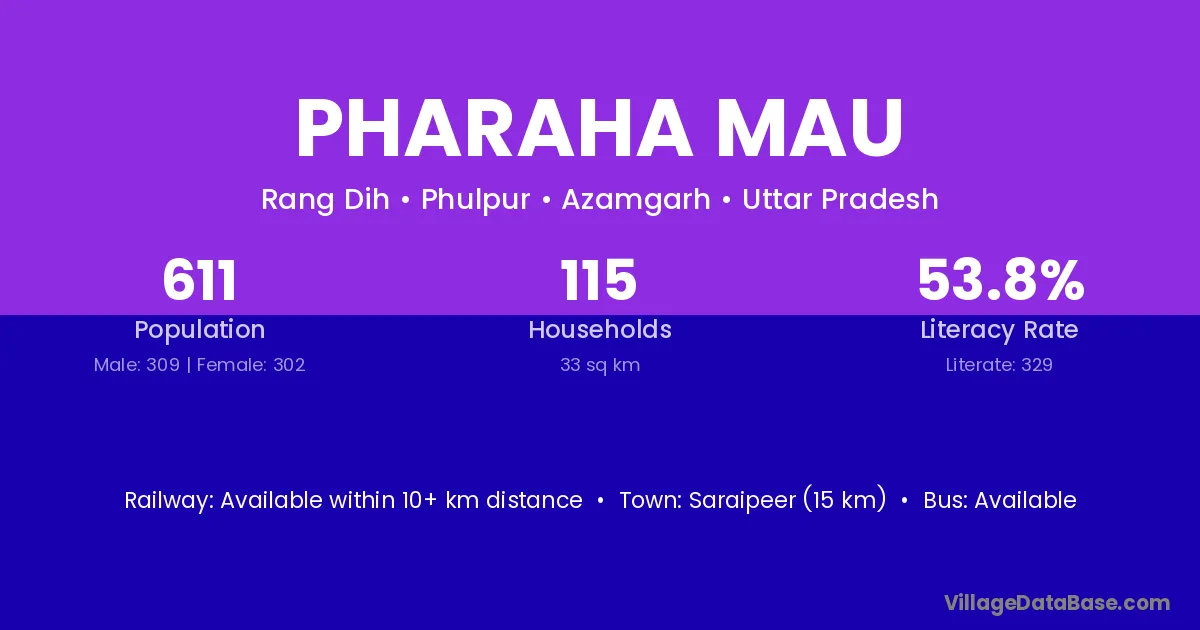 PHARAHA MAU

Rang Dih • Phulpur • Azamgarh • Uttar Pradesh

611
Population
Male: 309 | Female: 302

115
Households
33 sq km

53.8%
Literacy Rate
Literate: 329

Railway: Available within 10+ km distance • Town: Saraipeer (15 km) • Bus: Available

VillageDataBase.com